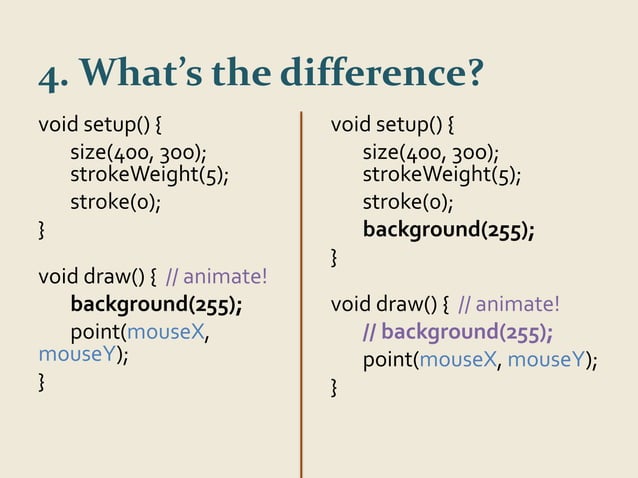 4. What's the difference?

void setup() {
size(400, 300);
strokeWeight(5);
stroke(0);
}

void draw() { // animate!
background(255);
point(mouseX, mouseY);
}

void setup() {
size(400, 300);
strokeWeight(5);
stroke(0);
background(255);
}

void draw() { // animate!
// background(255);
point(mouseX, mouseY);
}